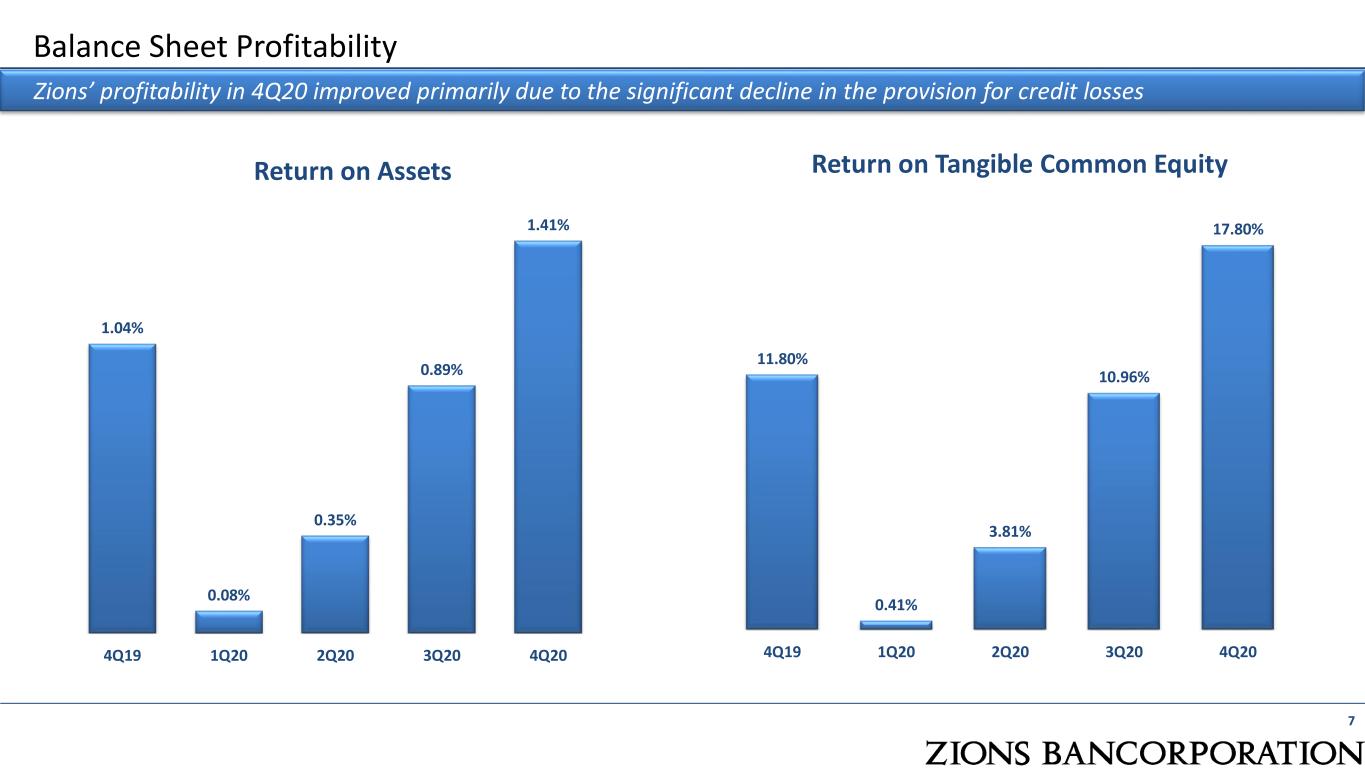 Balance Sheet Profitability

Zions' profitability in 4Q20 improved primarily due to the significant decline in the provision for credit losses

Return on Assets

1.04%
0.08%
0.35%
0.89%
1.41%

4Q19 1Q20 2Q20 3Q20 4Q20

Return on Tangible Common Equity

11.80%
0.41%
3.81%
10.96%
17.80%

4Q19 1Q20 2Q20 3Q20 4Q20

7

ZIONS BANCORPORATION